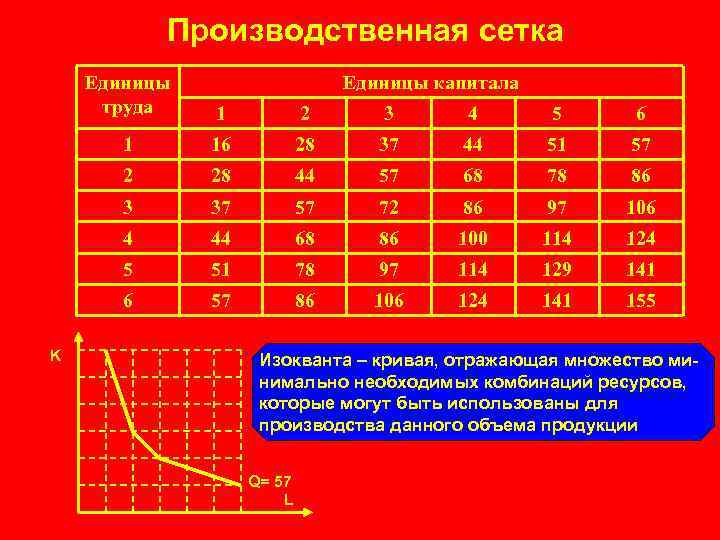 Производственная сетка

| Единицы труда | Единицы капитала | | | | | |
|---|---|---|---|---|---|---|
| | 1 | 2 | 3 | 4 | 5 | 6 |
| 1 | 16 | 28 | 37 | 44 | 51 | 57 |
| 2 | 28 | 44 | 57 | 68 | 78 | 86 |
| 3 | 37 | 57 | 72 | 86 | 97 | 106 |
| 4 | 44 | 68 | 86 | 100 | 114 | 124 |
| 5 | 51 | 78 | 97 | 114 | 129 | 141 |
| 6 | 57 | 86 | 106 | 124 | 141 | 155 |

K

Q= 57

L

Изокванта – кривая, отражающая множество минимально необходимых комбинаций ресурсов, которые могут быть использованы для производства данного объема продукции